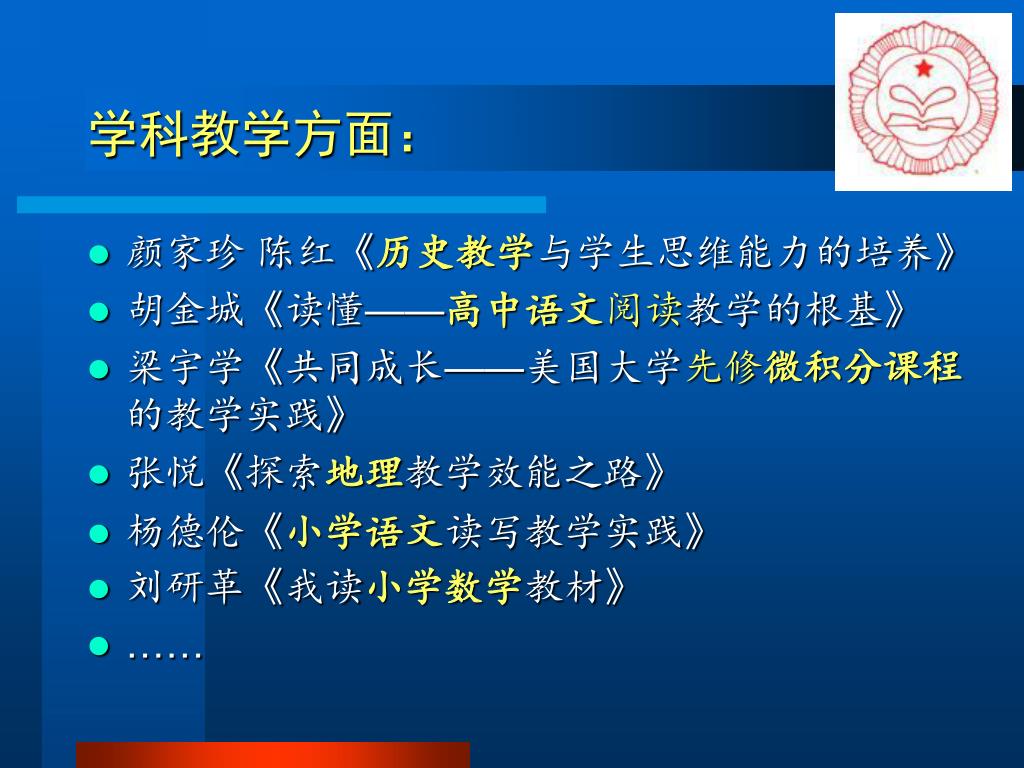 学科教学方面：

- 颜家珍 陈红《历史教学与学生思维能力的培养》
- 胡金城《读懂——高中语文阅读教学的根基》
- 梁宇学《共同成长——美国大学先修微积分课程的教学实践》
- 张悦《探索地理教学效能之路》
- 杨德伦《小学语文读写教学实践》
- 刘研革《我读小学数学教材》
- ……